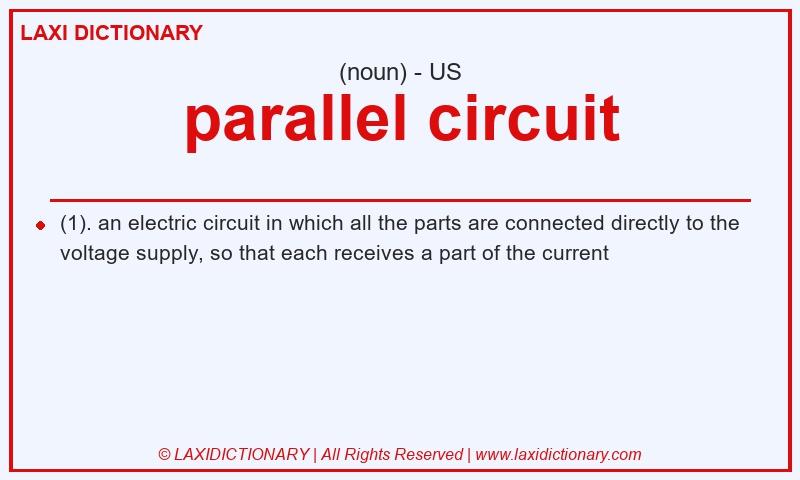 LAXI DICTIONARY

(noun) - US

parallel circuit

(1). an electric circuit in which all the parts are connected directly to the voltage supply, so that each receives a part of the current

© LAXIDICTIONARY | All Rights Reserved | www.laxidictionary.com